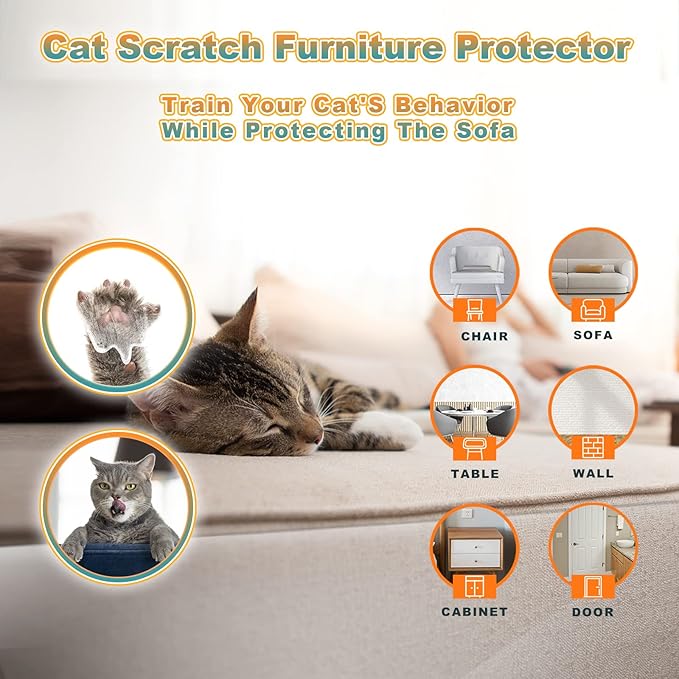 Cat Scratch Furniture Protector

Train Your Cat'S Behavior
While Protecting The Sofa

CHAIR

SOFA

TABLE

WALL

CABINET

DOOR